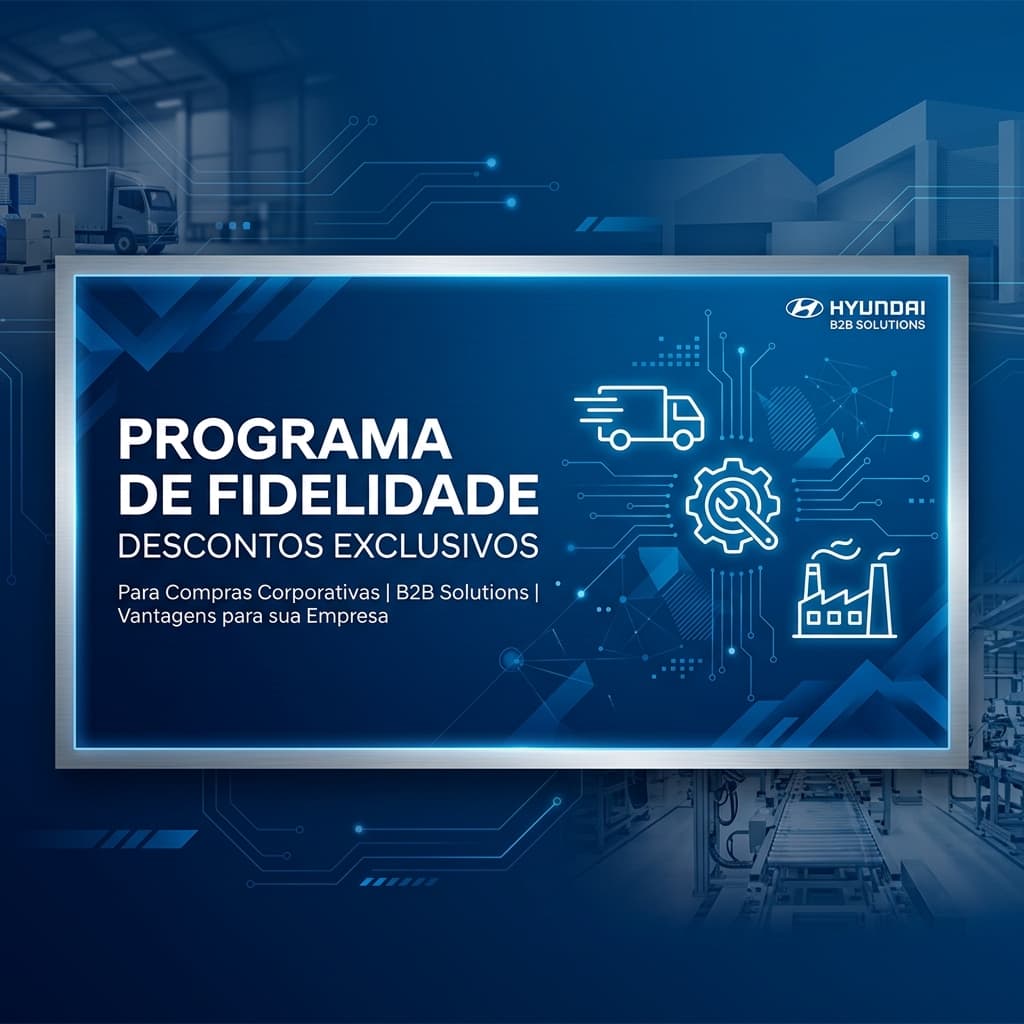 HYUNDAI
B2B SOLUTIONS

PROGRAMA DE FIDELIDADE
DESCONTOS EXCLUSIVOS

Para Compras Corporativas | B2B Solutions | Vantagens para sua Empresa